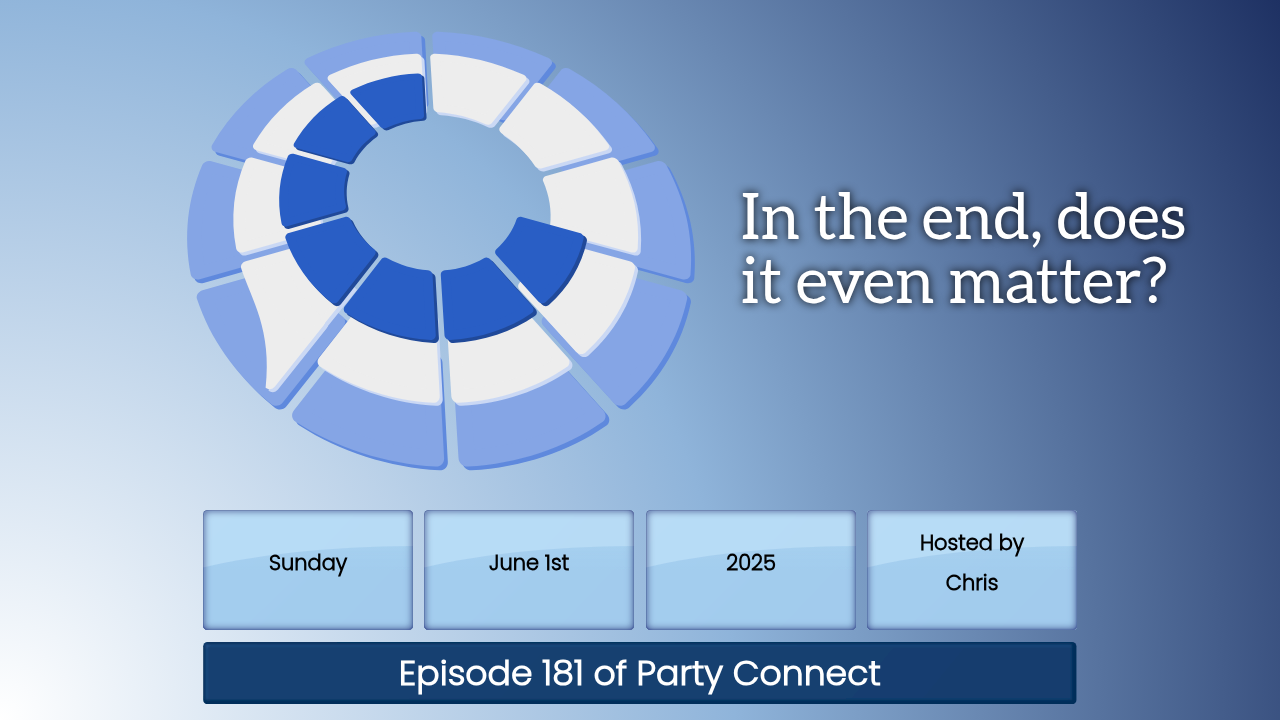 In the end, does it even matter?

Sunday

June 1st

2025

Hosted by Chris

Episode 181 of Party Connect